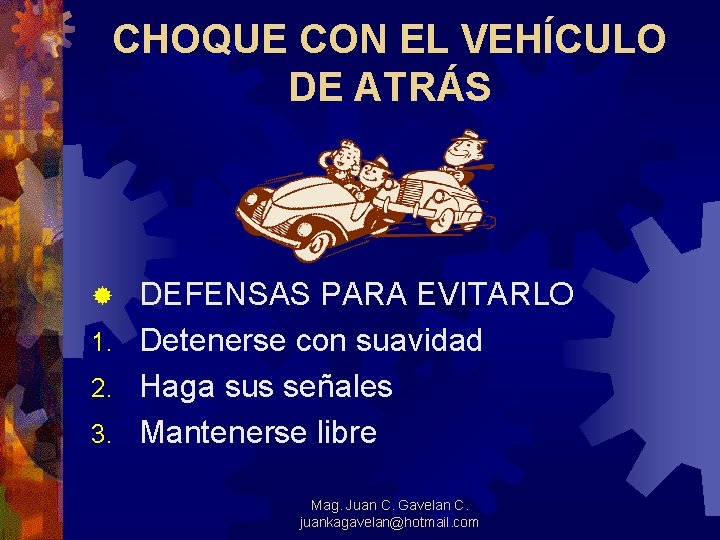 CHOQUE CON EL VEHÍCULO DE ATRÁS

DEFENSAS PARA EVITARLO
1. Detenerse con suavidad
2. Haga sus señales
3. Mantenerse libre

Mag. Juan C. Gavelan C.
juankagavelan@hotmail.com